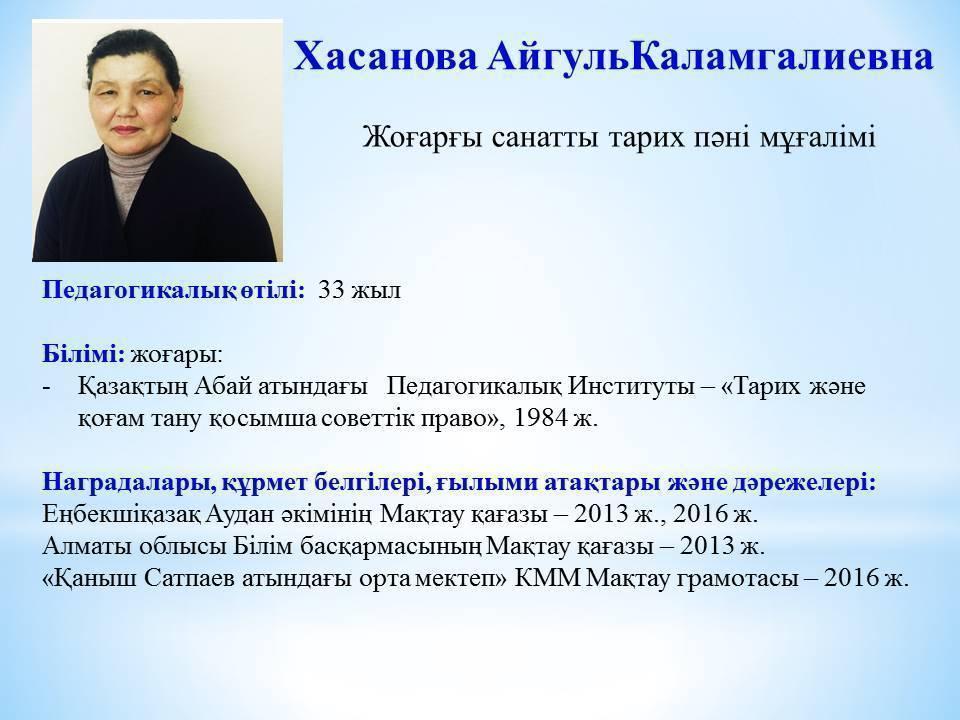 Хасанова АйгульКаламгалиевна

Жоғарғы санатты тарих пәні мұғалімі

Педагогикалық өтілі: 33 жыл

Білімі: жоғары:
- Қазақтың Абай атындағы Педагогикалық Институты – «Тарих және қоғам тану қосымша советтік право», 1984 ж.

Наградалары, құрмет белгілері, ғылыми атақтары және дәрежелері:
Еңбекшіқазақ Аудан әкімінің Мақтау қағазы – 2013 ж., 2016 ж.
Алматы облысы Білім басқармасының Мақтау қағазы – 2013 ж.
«Қаныш Сатпаев атындағы орта мектеп» КММ Мақтау грамотасы – 2016 ж.